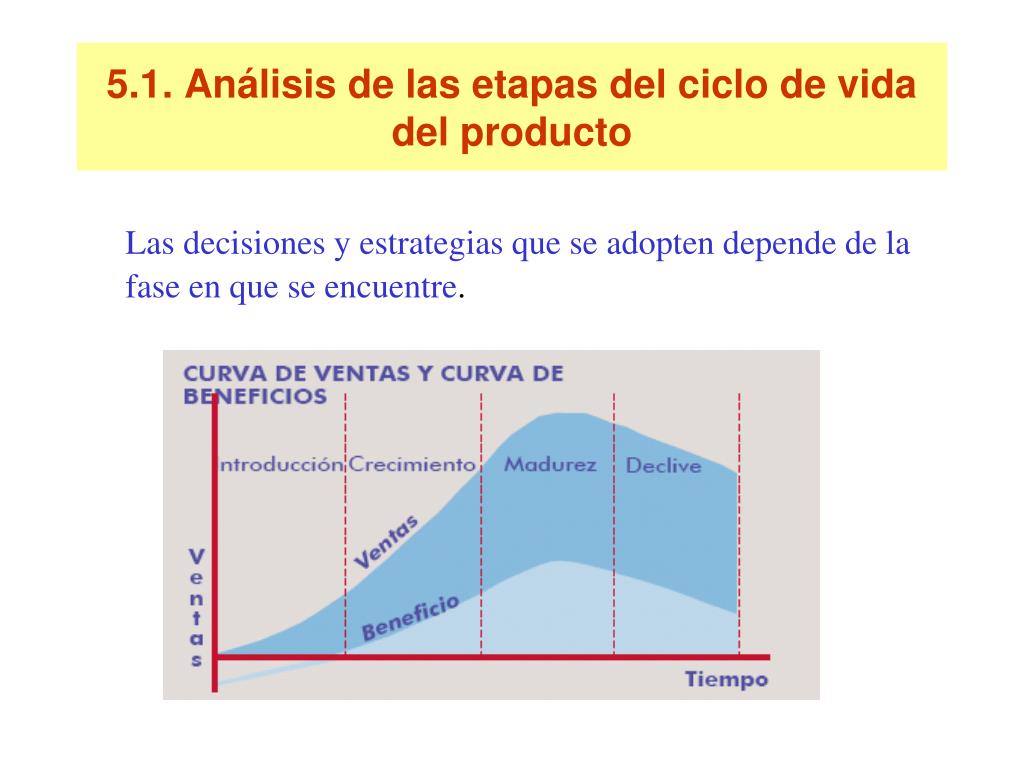 5.1. Análisis de las etapas del ciclo de vida del producto

Las decisiones y estrategias que se adopten depende de la fase en que se encuentre.

CURVA DE VENTAS Y CURVA DE BENEFICIOS

ntroducción Crecimiento Madurez Declive

Ventas

Beneficio

Ventas

Tiempo